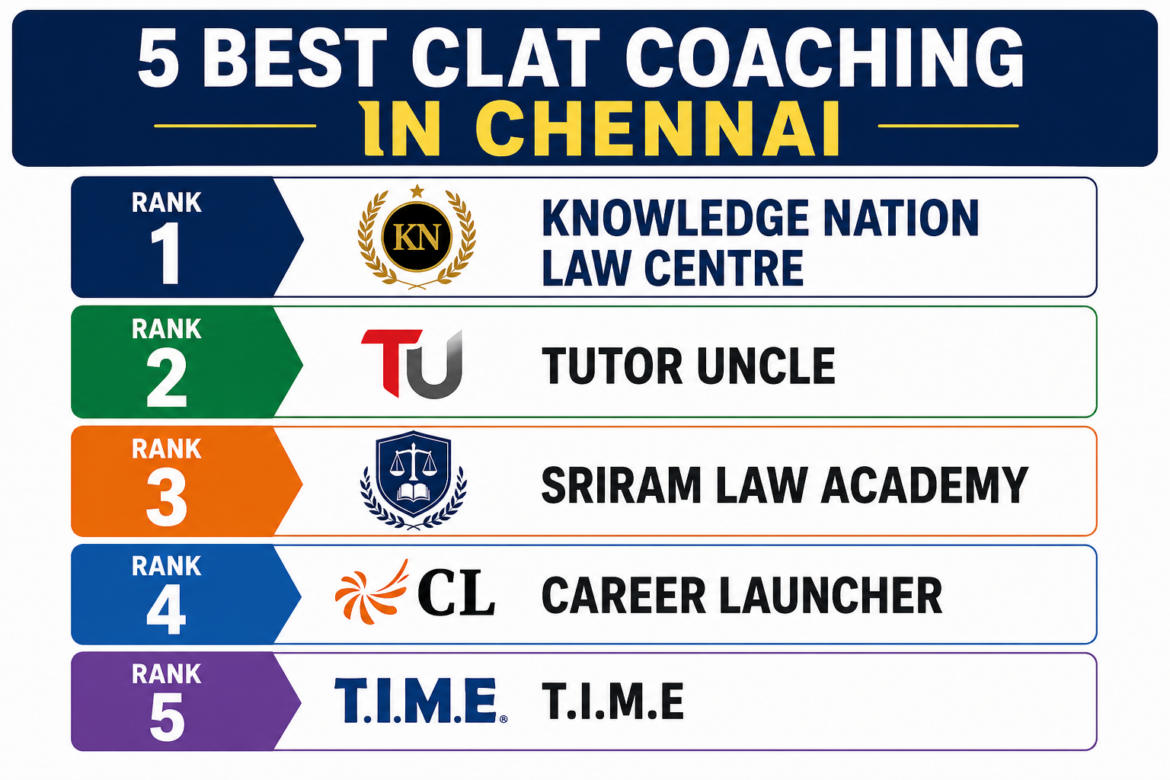 5 BEST CLAT COACHING
IN CHENNAI

RANK 1 KN KNOWLEDGE NATION LAW CENTRE

RANK 2 TU TUTOR UNCLE

RANK 3 SRIRAM LAW ACADEMY

RANK 4 CL CAREER LAUNCHER

RANK 5 T.I.M.E. T.I.M.E